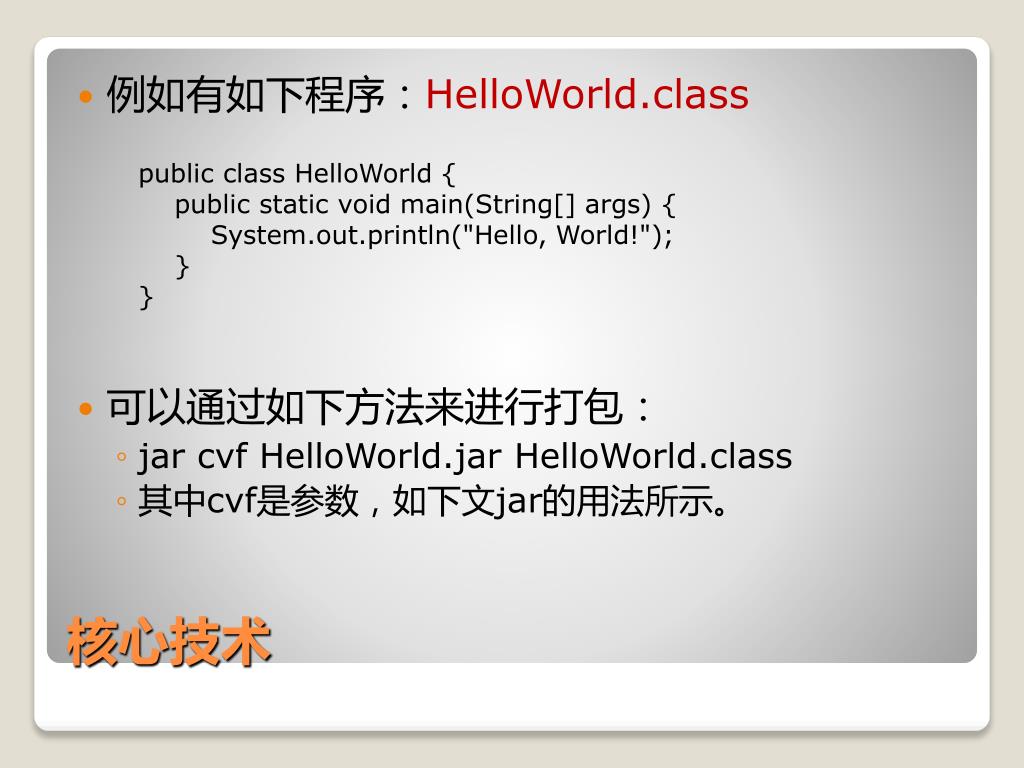 例如有如下程序：HelloWorld.class

public class HelloWorld {
    public static void main(String[] args) {
        System.out.println("Hello, World!");
    }
}

可以通过如下方法来进行打包：
◦ jar cvf HelloWorld.jar HelloWorld.class
◦ 其中cvf是参数，如下文jar的用法所示。

核心技术